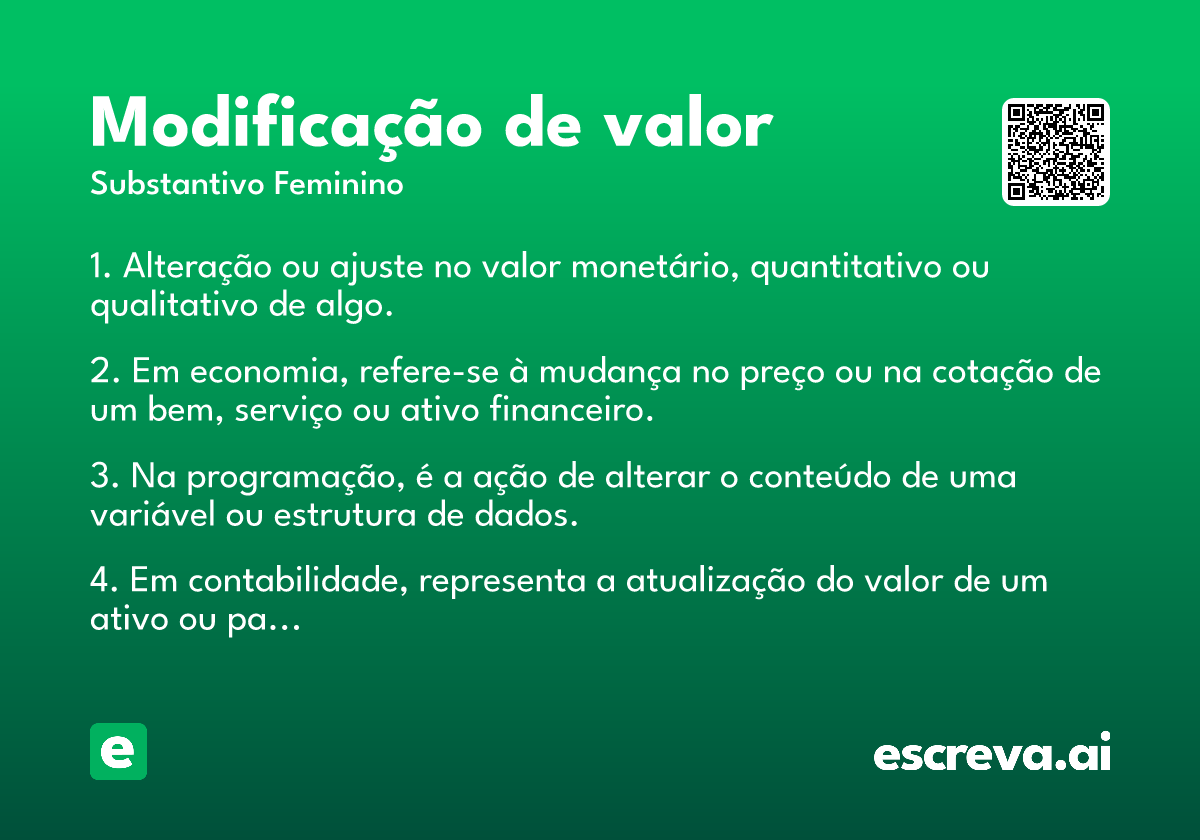 Modificação de valor

Substantivo Feminino

1. Alteração ou ajuste no valor monetário, quantitativo ou qualitativo de algo.

2. Em economia, refere-se à mudança no preço ou na cotação de um bem, serviço ou ativo financeiro.

3. Na programação, é a ação de alterar o conteúdo de uma variável ou estrutura de dados.

4. Em contabilidade, representa a atualização do valor de um ativo ou pa...

e

escreva.ai